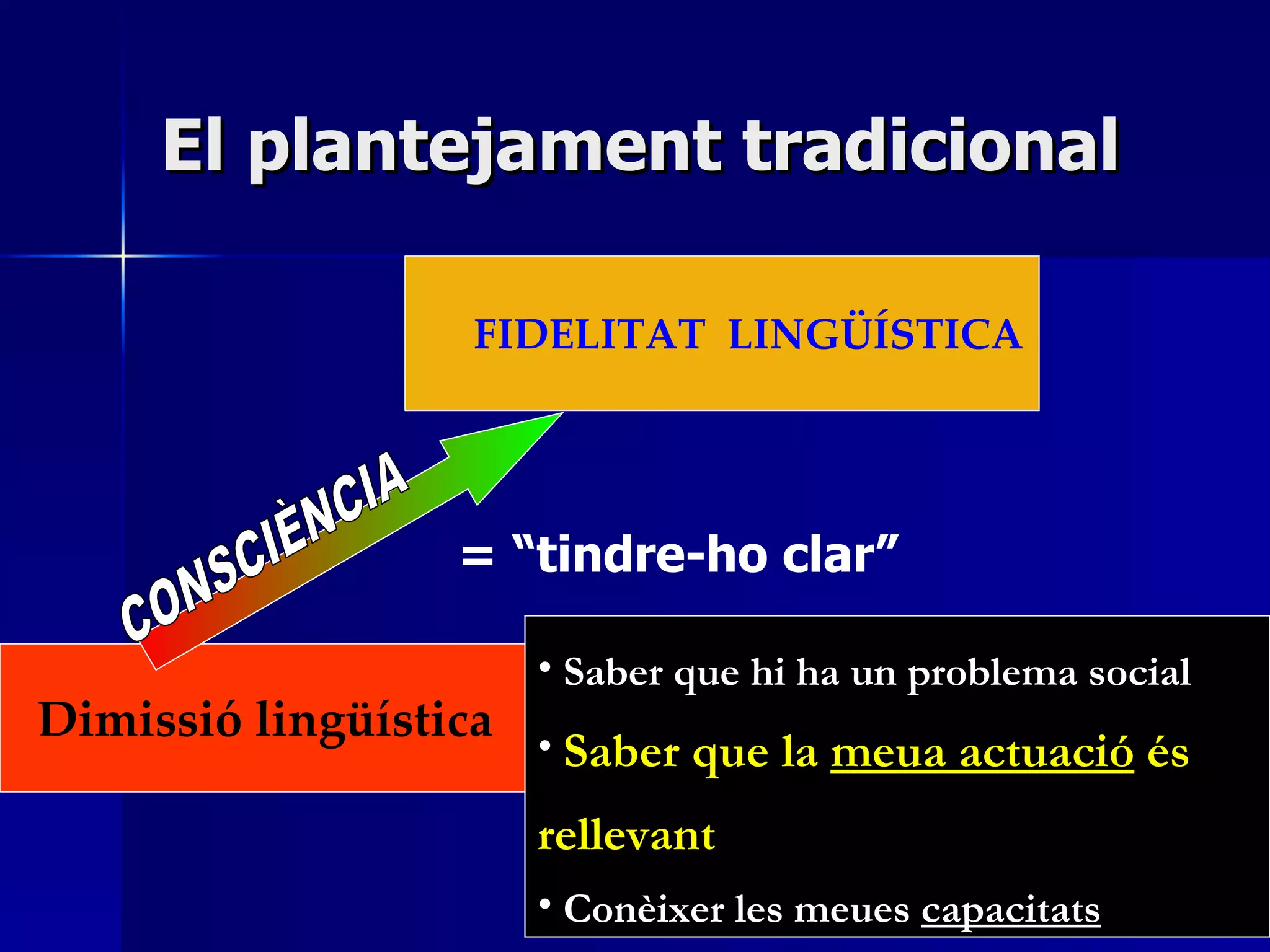 El plantejament tradicional

FIDELITAT LINGÜÍSTICA

CONSCIÈNCIA

= “tindre-ho clar”

Dimissió lingüística

• Saber que hi ha un problema social

• Saber que la meua actuació és rellevant

• Conèixer les meues capacitats